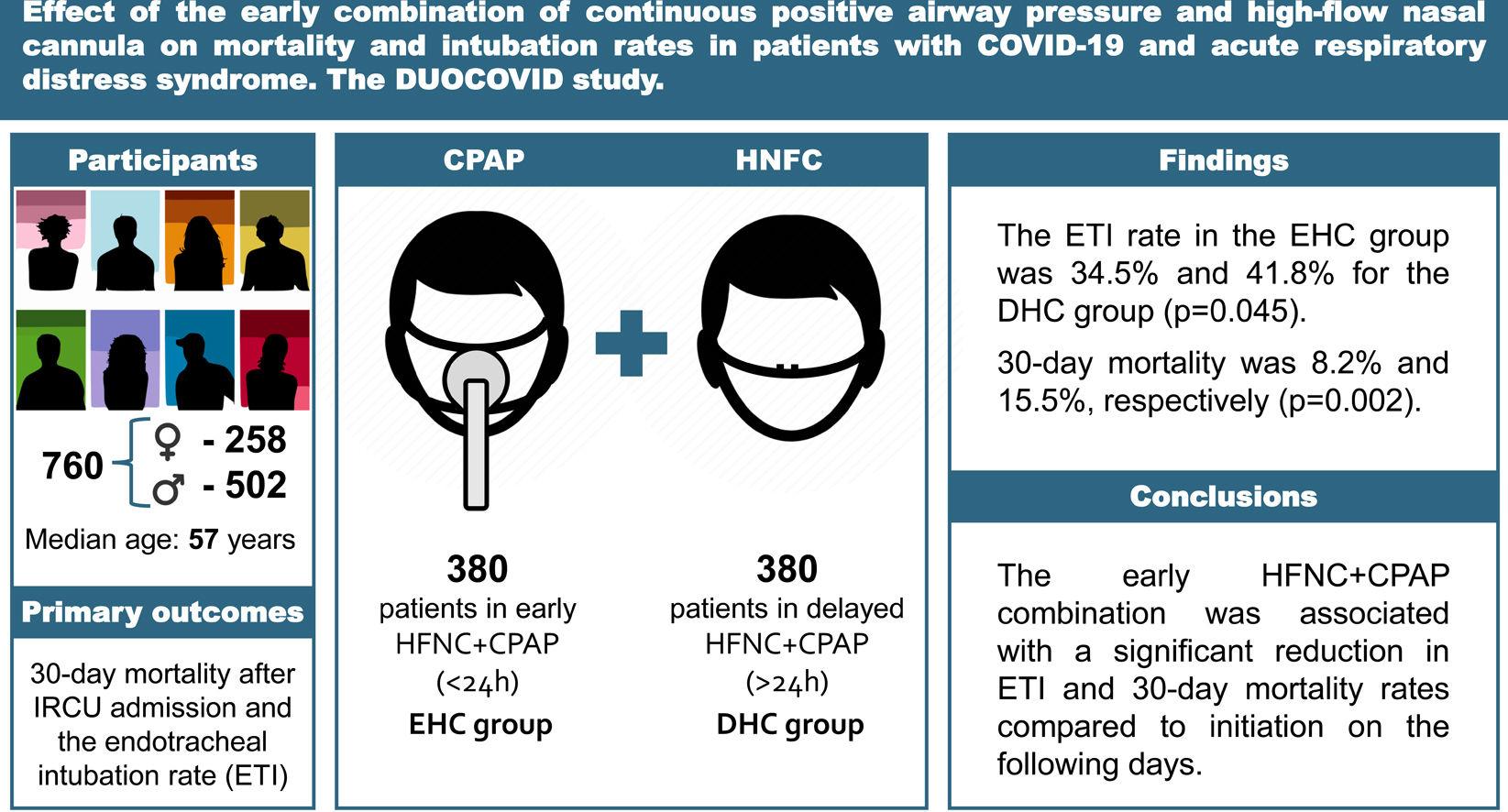 Effect of the early combination of continuous positive airway pressure and high-flow nasal cannula on mortality and intubation rates in patients with COVID-19 and acute respiratory distress syndrome. The DUOCOVID study.

Participants

760 ♀ - 258
♂ - 502

Median age: 57 years

Primary outcomes

30-day mortality after IRCU admission and the endotracheal intubation rate (ETI)

CPAP

HNFC

380
patients in early HFNC+CPAP (<24h)
EHC group

380
patients in delayed HFNC+CPAP (>24h)
DHC group

Findings

The ETI rate in the EHC group was 34.5% and 41.8% for the DHC group (p=0.045).

30-day mortality was 8.2% and 15.5%, respectively (p=0.002).

Conclusions

The early HFNC+CPAP combination was associated with a significant reduction in ETI and 30-day mortality rates compared to initiation on the following days.